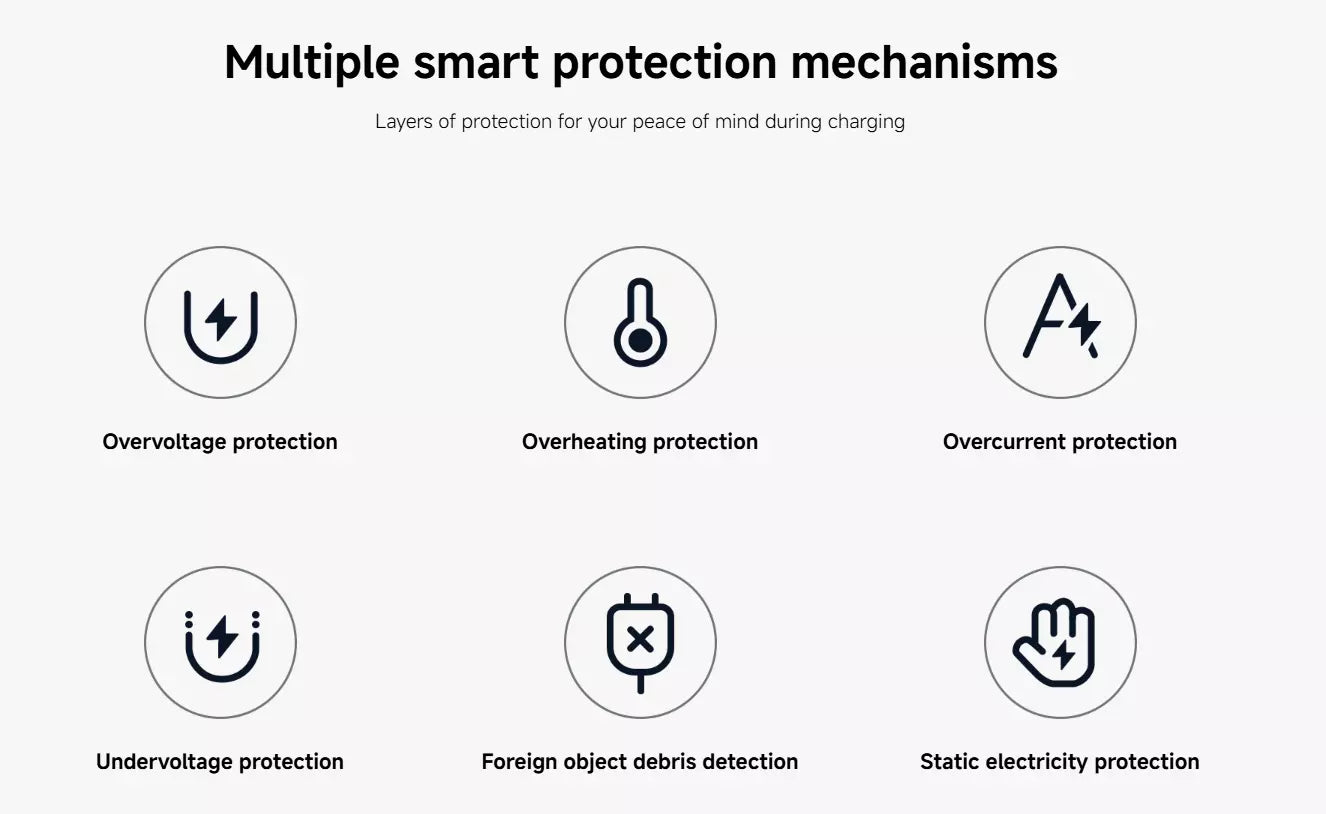 Multiple smart protection mechanisms

Layers of protection for your peace of mind during charging

Overvoltage protection

Overheating protection

Overcurrent protection

Undervoltage protection

Foreign object debris detection

Static electricity protection